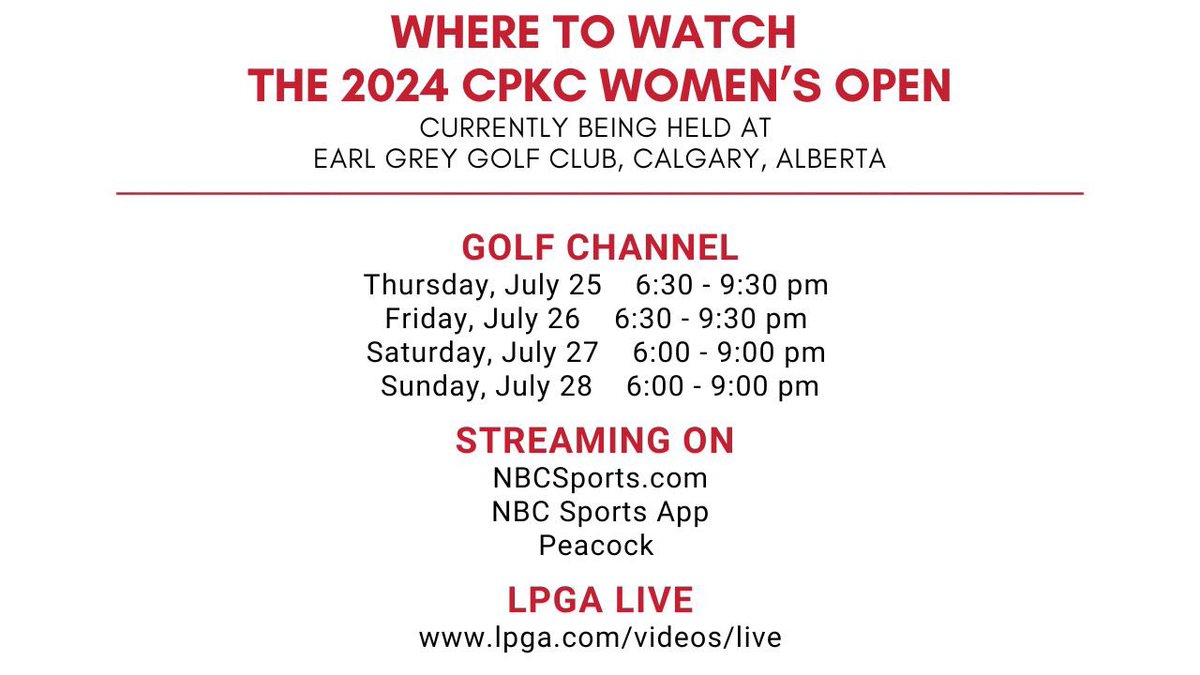 WHERE TO WATCH
THE 2024 CPKC WOMEN'S OPEN
CURRENTLY BEING HELD AT
EARL GREY GOLF CLUB, CALGARY, ALBERTA

GOLF CHANNEL
Thursday, July 25 6:30 - 9:30 pm
Friday, July 26 6:30 - 9:30 pm
Saturday, July 27 6:00 - 9:00 pm
Sunday, July 28 6:00 - 9:00 pm

STREAMING ON
NBCSports.com
NBC Sports App
Peacock

LPGA LIVE
www.lpga.com/videos/live